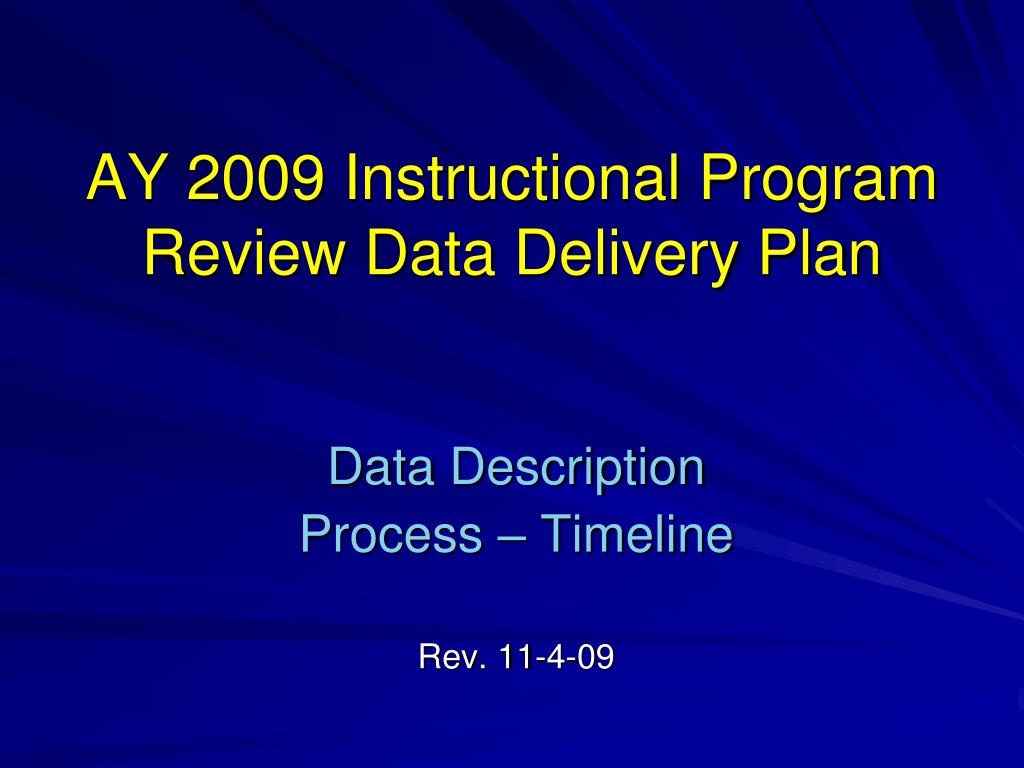 AY 2009 Instructional Program Review Data Delivery Plan

Data Description
Process – Timeline

Rev. 11-4-09